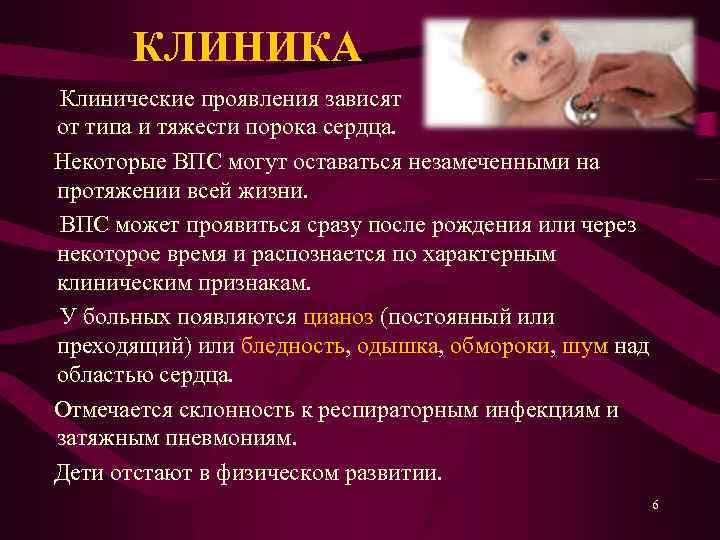 КЛИНИКА

Клинические проявления зависят от типа и тяжести порока сердца.

Некоторые ВПС могут оставаться незамеченными на протяжении всей жизни.

ВПС может проявиться сразу после рождения или через некоторое время и распознается по характерным клиническим признакам.

У больных появляются цианоз (постоянный или преходящий) или бледность, одышка, обмороки, шум над областью сердца.

Отмечается склонность к респираторным инфекциям и затяжным пневмониям.

Дети отстают в физическом развитии.

6